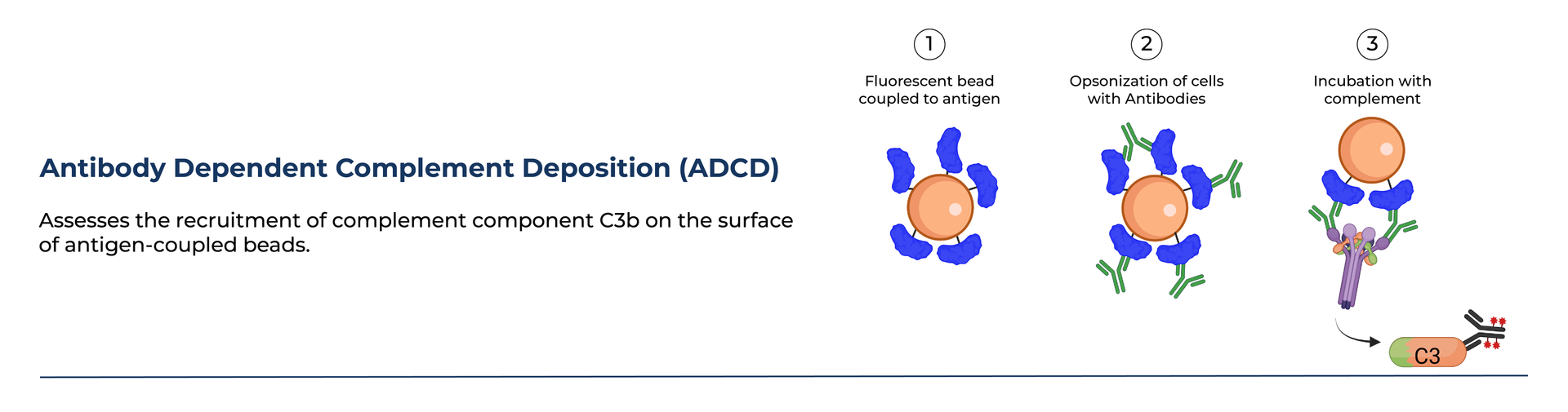 Antibody Dependent Complement Deposition (ADCD)

Assesses the recruitment of complement component C3b on the surface of antigen-coupled beads.

1
Fluorescent bead coupled to antigen

2
Opsonization of cells with Antibodies

3
Incubation with complement

C3